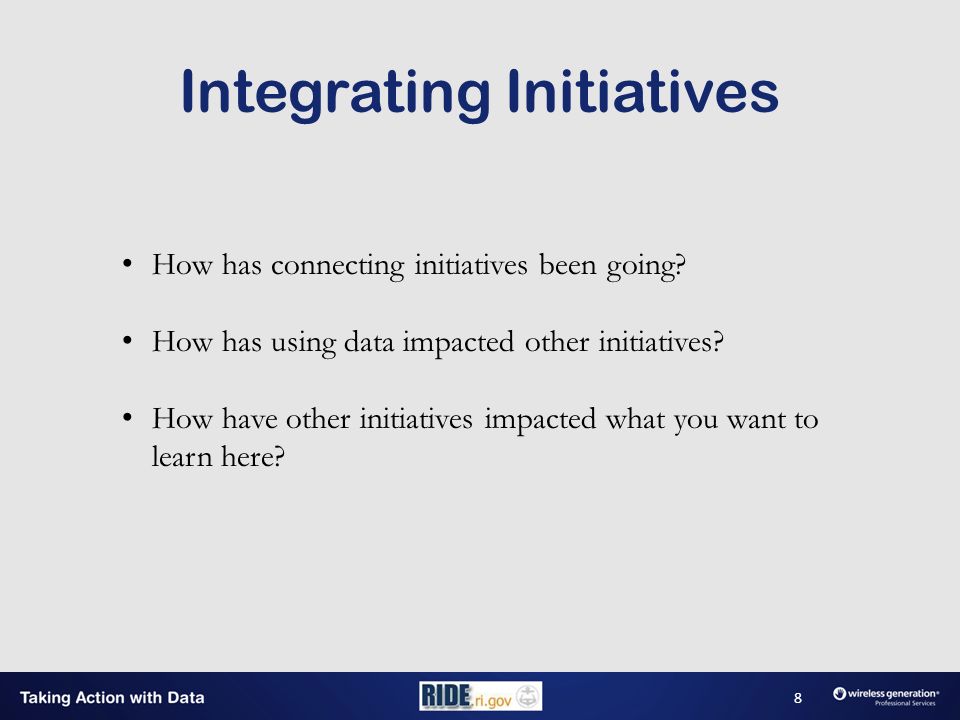 Integrating Initiatives

• How has connecting initiatives been going?

• How has using data impacted other initiatives?

• How have other initiatives impacted what you want to learn here?

Taking Action with Data

RIDE.ri.gov

8

wireless generation®
Professional Services